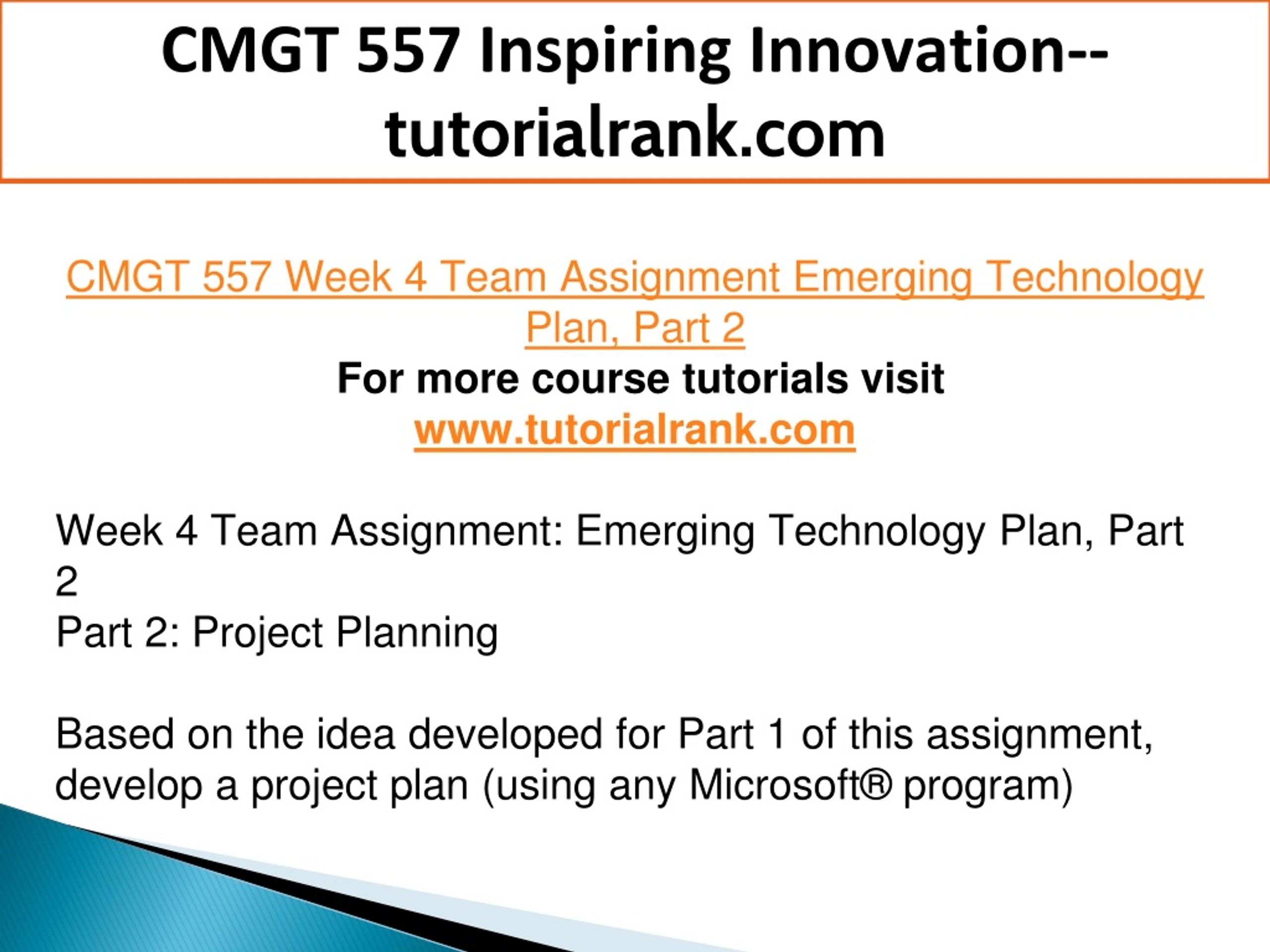 CMGT 557 Inspiring Innovation--tutorialrank.com

CMGT 557 Week 4 Team Assignment Emerging Technology Plan, Part 2
For more course tutorials visit
www.tutorialrank.com

Week 4 Team Assignment: Emerging Technology Plan, Part 2
Part 2: Project Planning

Based on the idea developed for Part 1 of this assignment, develop a project plan (using any Microsoft® program)